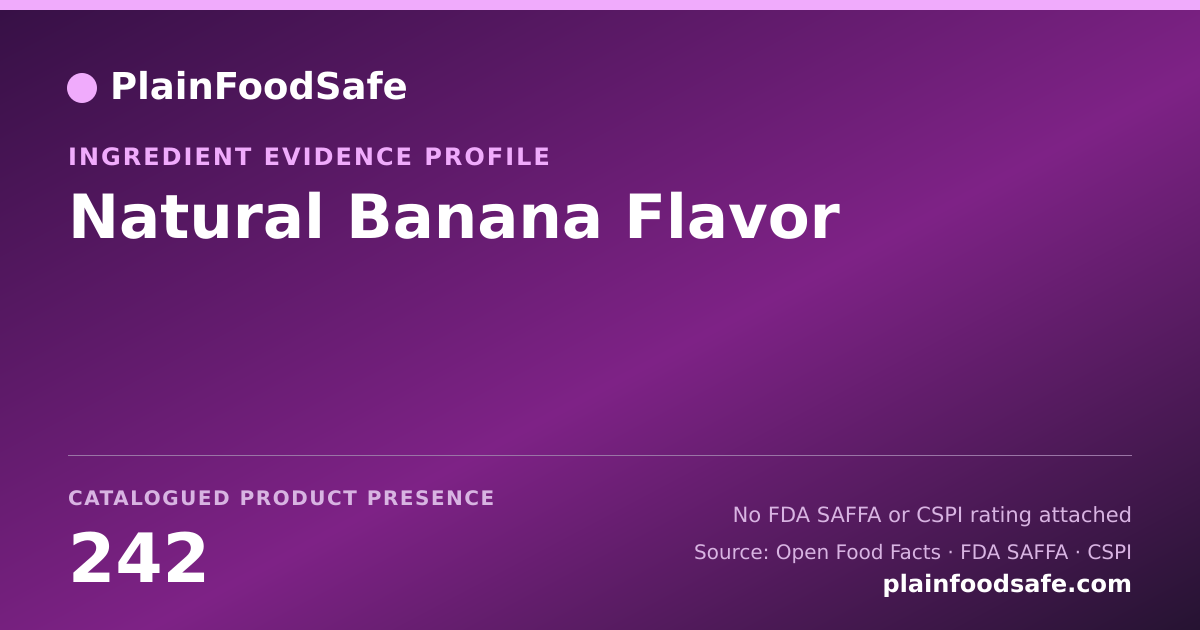 PlainFoodSafe

INGREDIENT EVIDENCE PROFILE

Natural Banana Flavor

CATALOGUED PRODUCT PRESENCE

242

No FDA SAFFA or CSPI rating attached

Source: Open Food Facts · FDA SAFFA · CSPI

plainfoodsafe.com